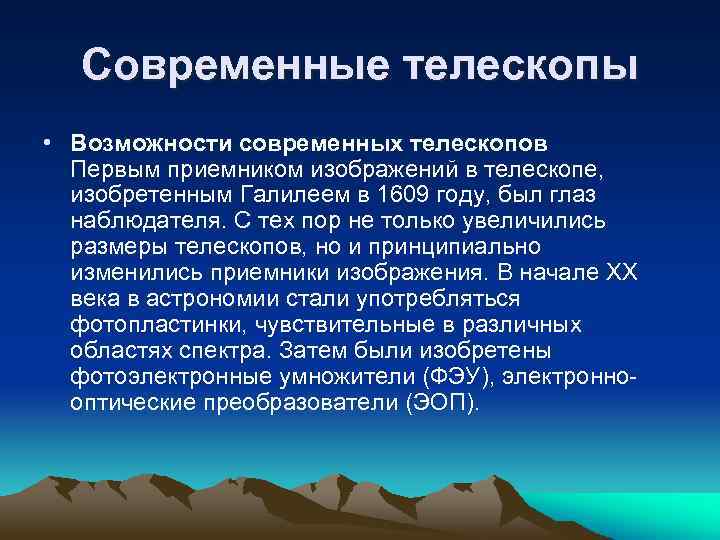 Современные телескопы

• Возможности современных телескопов
Первым приемником изображений в телескопе, изобретенным Галилеем в 1609 году, был глаз наблюдателя. С тех пор не только увеличились размеры телескопов, но и принципиально изменились приемники изображения. В начале XX века в астрономии стали употребляться фотопластинки, чувствительные в различных областях спектра. Затем были изобретены фотоэлектронные умножители (ФЭУ), электронно-оптические преобразователи (ЭОП).